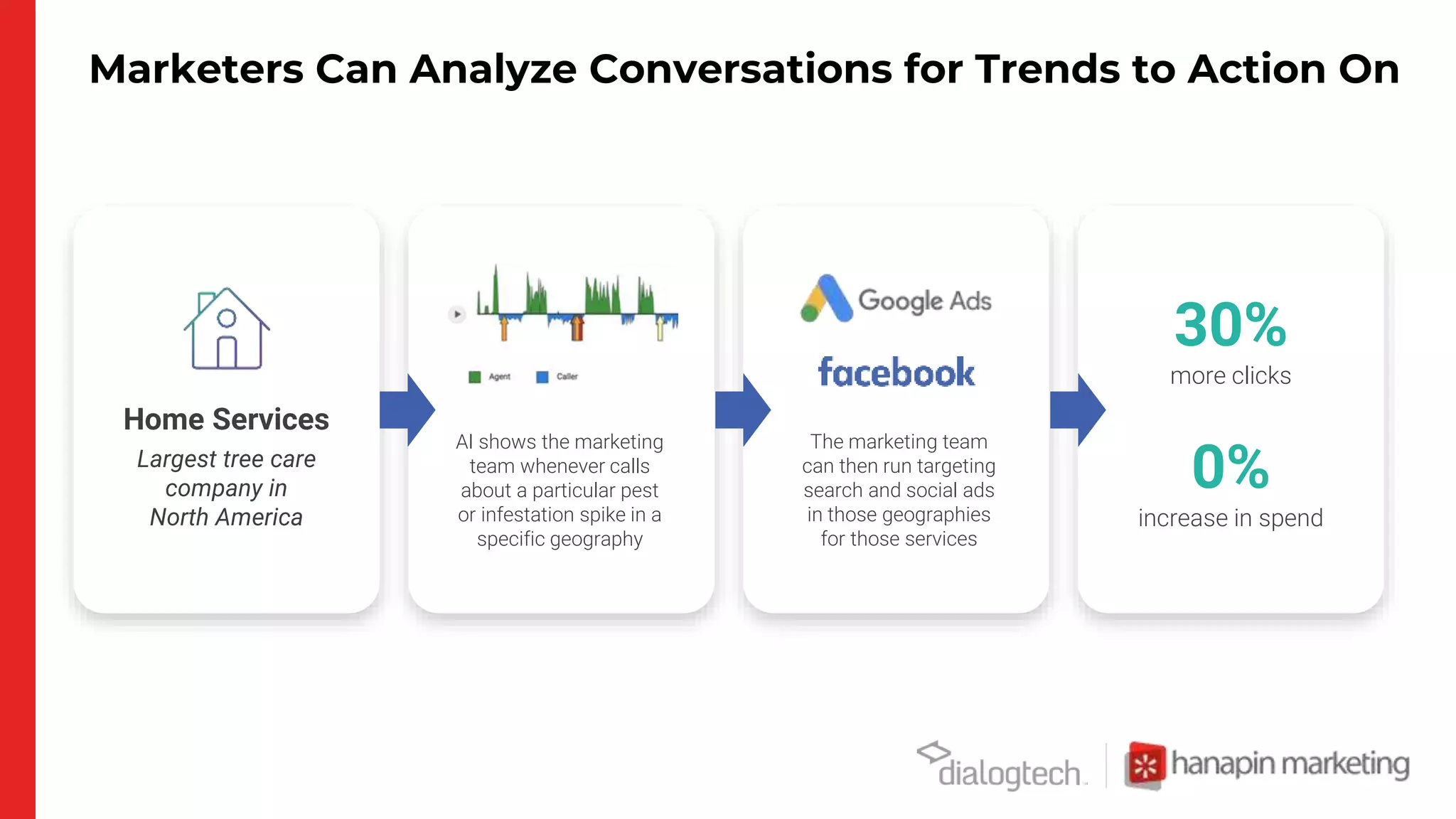 Marketers Can Analyze Conversations for Trends to Action On

Home Services

Largest tree care company in North America

Agent Caller

AI shows the marketing team whenever calls about a particular pest or infestation spike in a specific geography

Google Ads

facebook

The marketing team can then run targeting search and social ads in those geographies for those services

30%

more clicks

0%

increase in spend

dialogtech

hanapin marketing